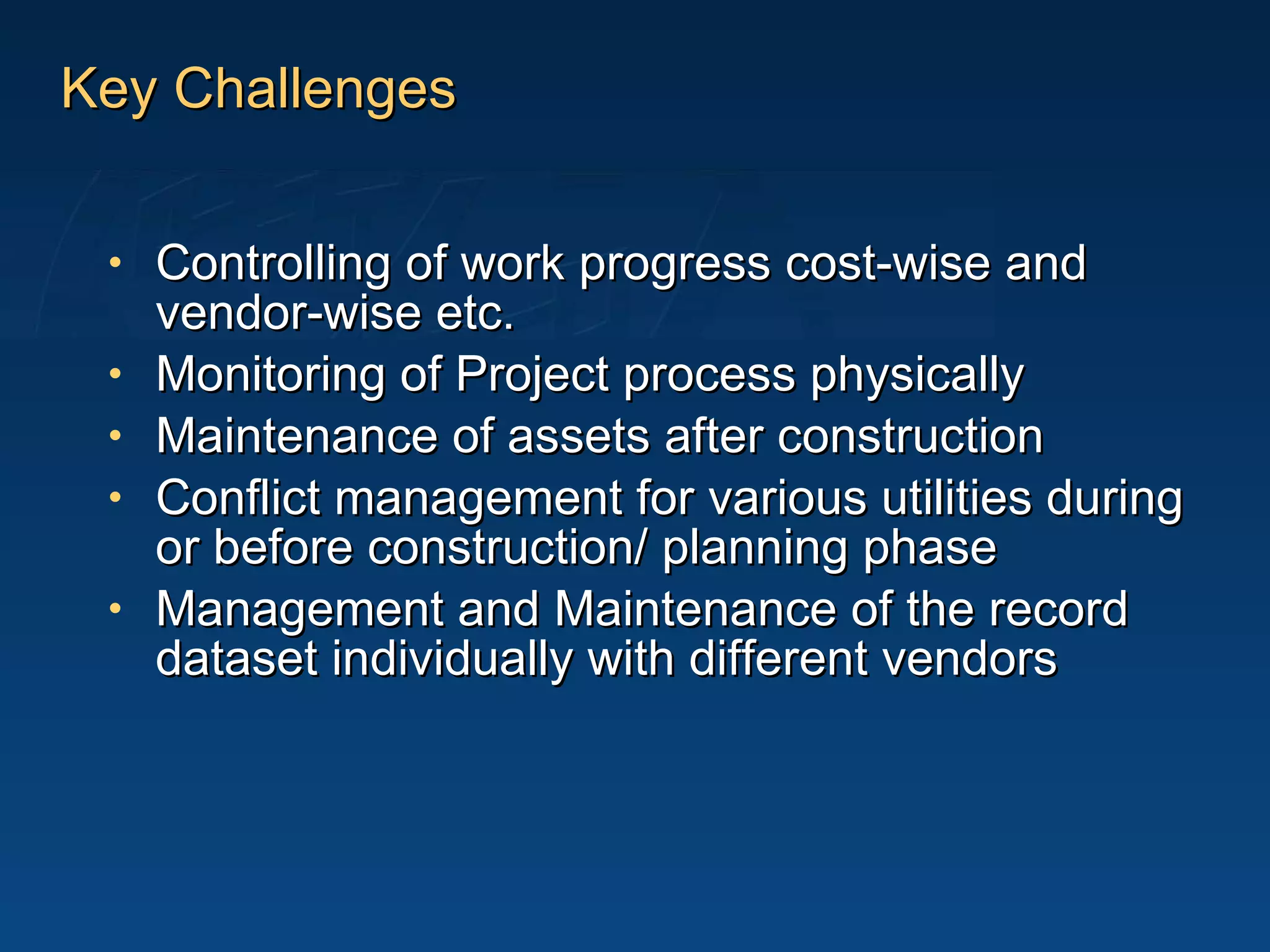 Key Challenges

• Controlling of work progress cost-wise and vendor-wise etc.
• Monitoring of Project process physically
• Maintenance of assets after construction
• Conflict management for various utilities during or before construction/ planning phase
• Management and Maintenance of the record dataset individually with different vendors